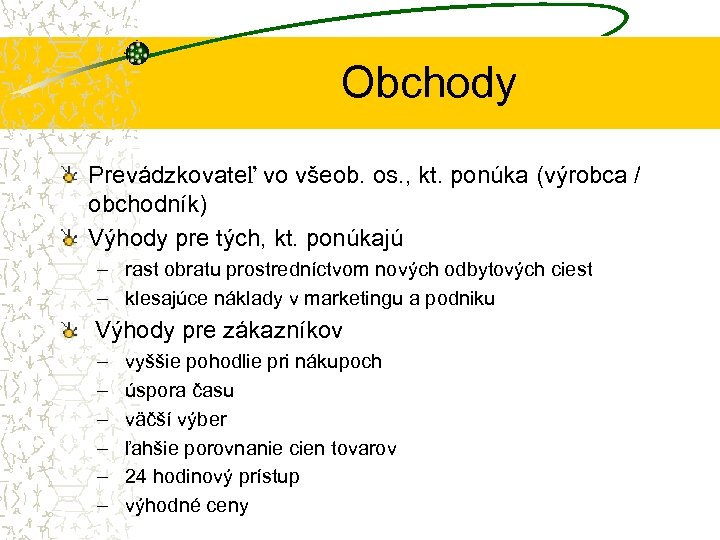 Obchody

Prevádzkovateľ vo všeob. os., kt. ponúka (výrobca / obchodník)

Výhody pre tých, kt. ponúkajú

– rast obratu prostredníctvom nových odbytových ciest
– klesajúce náklady v marketingu a podniku

Výhody pre zákazníkov

– vyššie pohodlie pri nákupoch
– úspora času
– väčší výber
– ľahšie porovnanie cien tovarov
– 24 hodinový prístup
– výhodné ceny